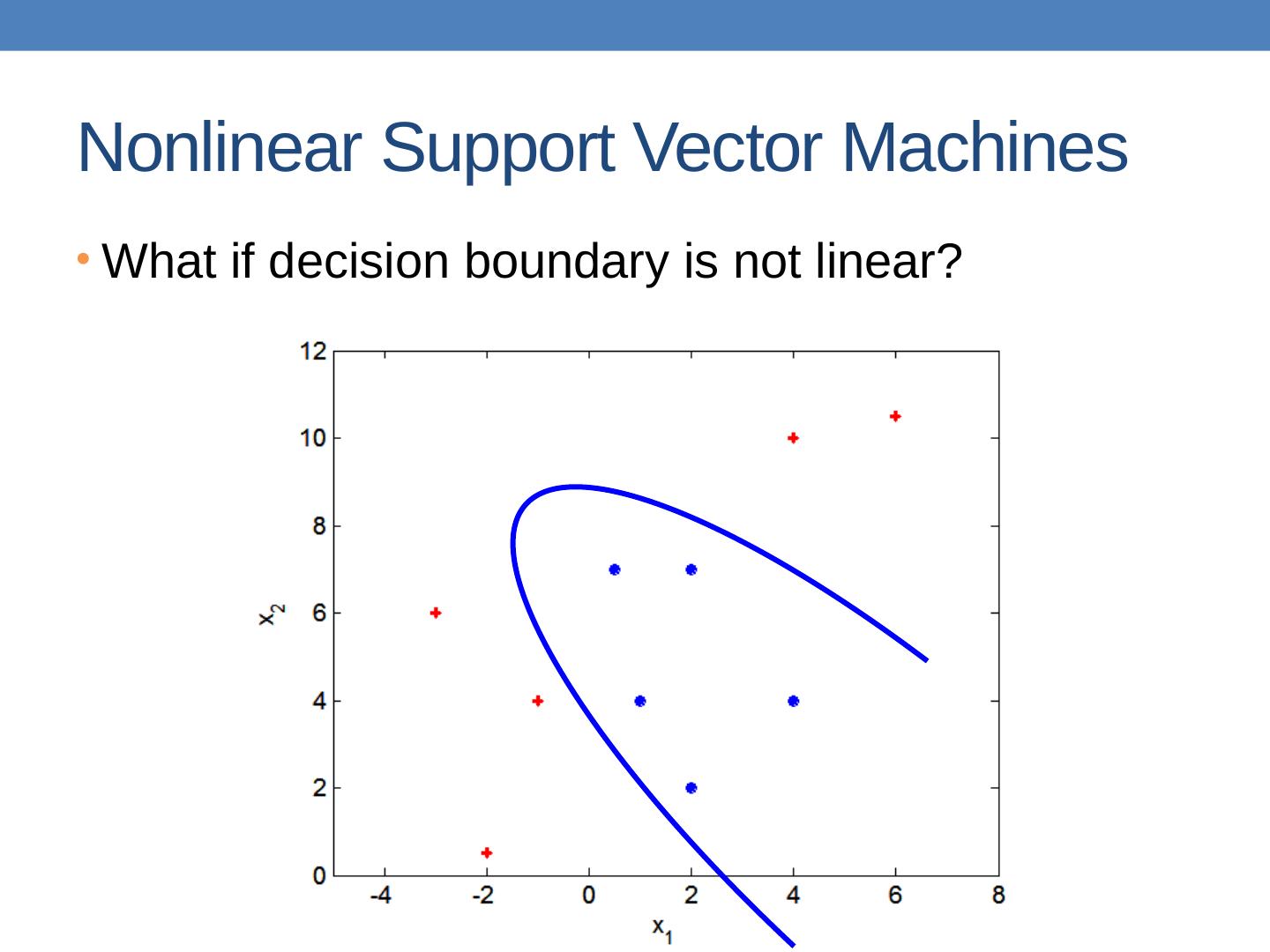 Nonlinear Support Vector Machines

• What if decision boundary is not linear?

12
10
8
6
4
2
0
$x_2$
-4
-2
0
2
4
6
8
$x_1$